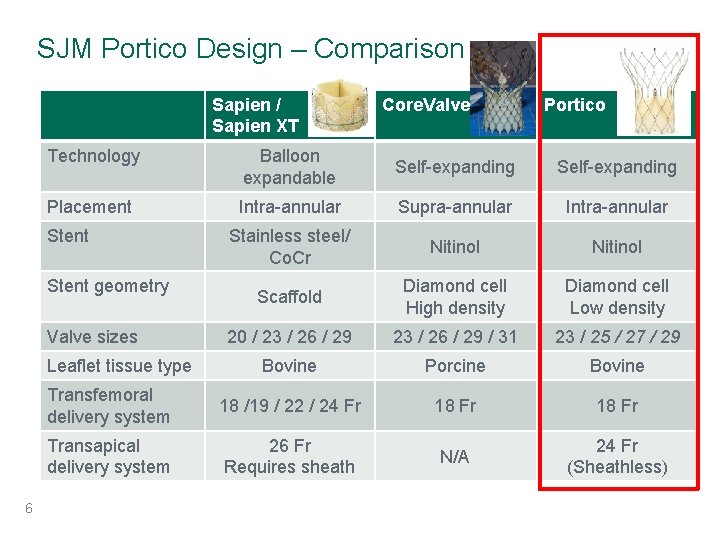 SJM Portico Design – Comparison

| | Sapien / Sapien XT | CoreValve | Portico |
|---|---|---|---|
| Technology | Balloon expandable | Self-expanding | Self-expanding |
| Placement | Intra-annular | Supra-annular | Intra-annular |
| Stent | Stainless steel/ CoCr | Nitinol | Nitinol |
| Stent geometry | Scaffold | Diamond cell High density | Diamond cell Low density |
| Valve sizes | 20 / 23 / 26 / 29 | 23 / 26 / 29 / 31 | 23 / 25 / 27 / 29 |
| Leaflet tissue type | Bovine | Porcine | Bovine |
| Transfemoral delivery system | 18 /19 / 22 / 24 Fr | 18 Fr | 18 Fr |
| Transapical delivery system | 26 Fr Requires sheath | N/A | 24 Fr (Sheathless) |

6